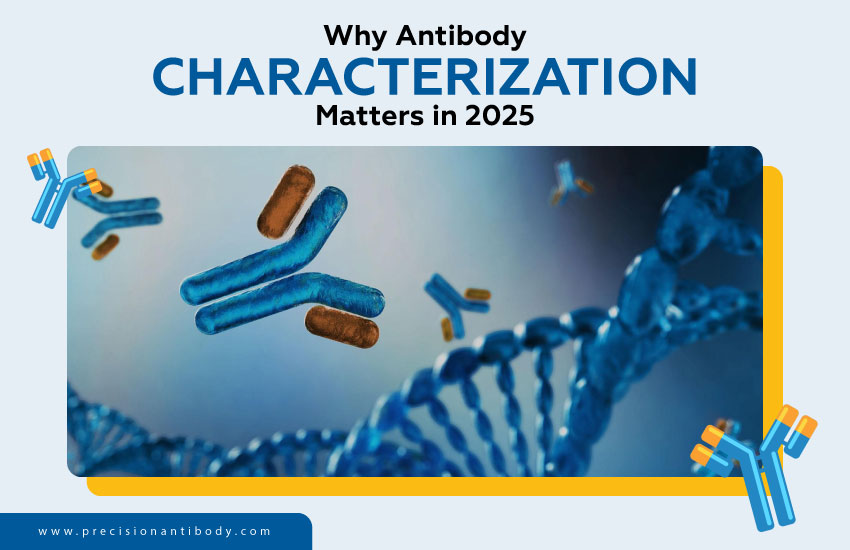 Why Antibody
CHARACTERIZATION
Matters in 2025

www.precisionantibody.com